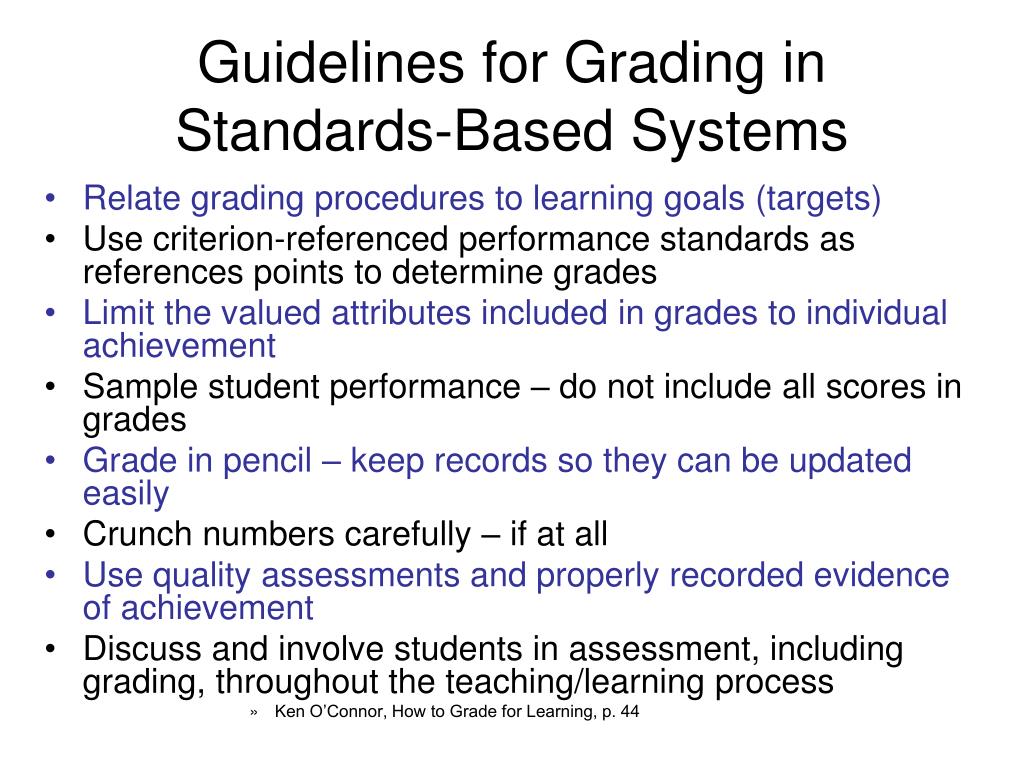 Guidelines for Grading in Standards-Based Systems

• Relate grading procedures to learning goals (targets)
• Use criterion-referenced performance standards as references points to determine grades
• Limit the valued attributes included in grades to individual achievement
• Sample student performance – do not include all scores in grades
• Grade in pencil – keep records so they can be updated easily
• Crunch numbers carefully – if at all
• Use quality assessments and properly recorded evidence of achievement
• Discuss and involve students in assessment, including grading, throughout the teaching/learning process

» Ken O'Connor, How to Grade for Learning, p. 44